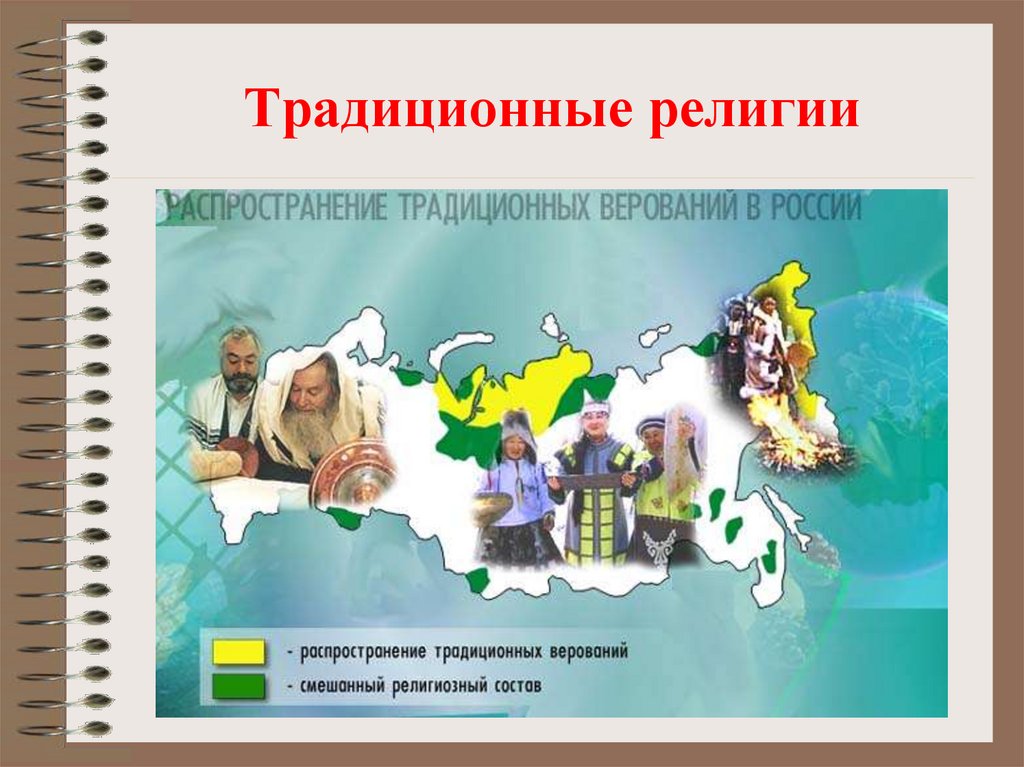 Традиционные религии

РАСПРОСТРАНЕНИЕ ТРАДИЦИОННЫХ ВЕРОВАНИЙ В РОССИИ

- распространение традиционных верований

- смешанный религиозный состав